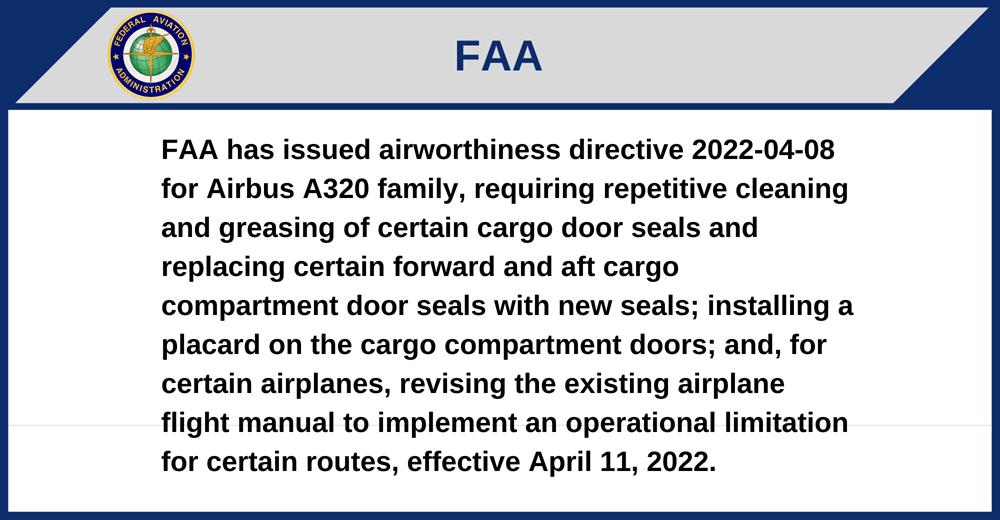 FEDERAL AVIATION ADMINISTRATION

FAA

FAA has issued airworthiness directive 2022-04-08 for Airbus A320 family, requiring repetitive cleaning and greasing of certain cargo door seals and replacing certain forward and aft cargo compartment door seals with new seals; installing a placard on the cargo compartment doors; and, for certain airplanes, revising the existing airplane flight manual to implement an operational limitation for certain routes, effective April 11, 2022.